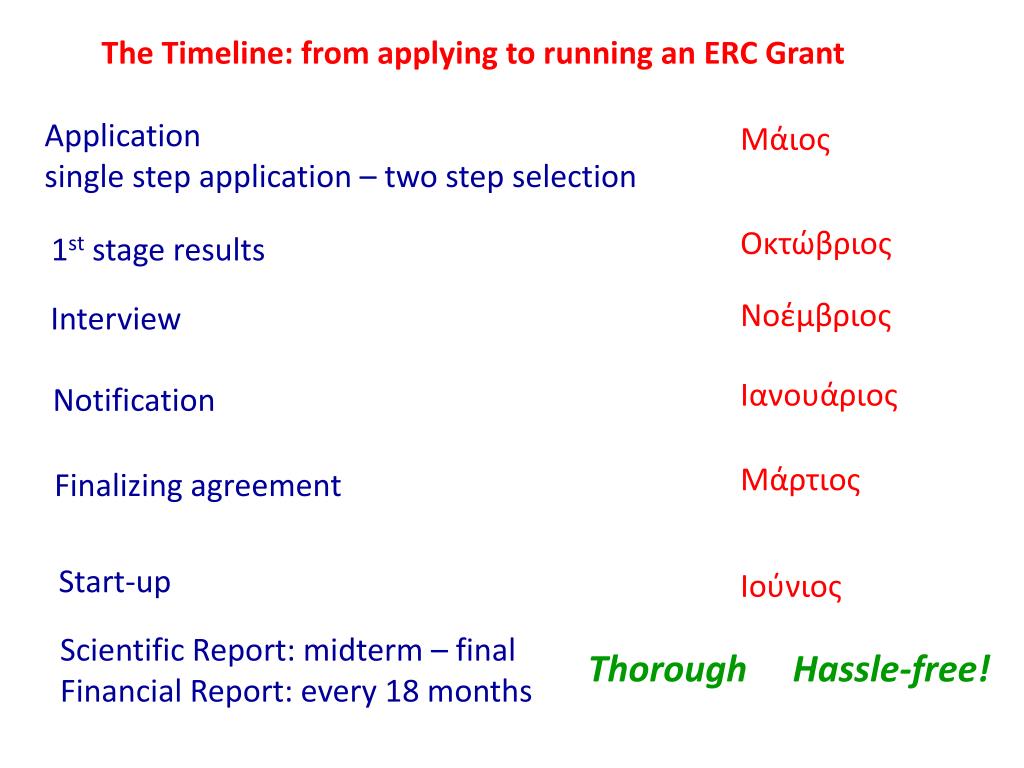 The Timeline: from applying to running an ERC Grant

Application
single step application – two step selection

Μάιος

$1^{st}$ stage results

Οκτώβριος

Interview

Νοέμβριος

Notification

Ιανουάριος

Finalizing agreement

Μάρτιος

Start-up

Ιούνιος

Scientific Report: midterm – final
Financial Report: every 18 months

Thorough Hassle-free!